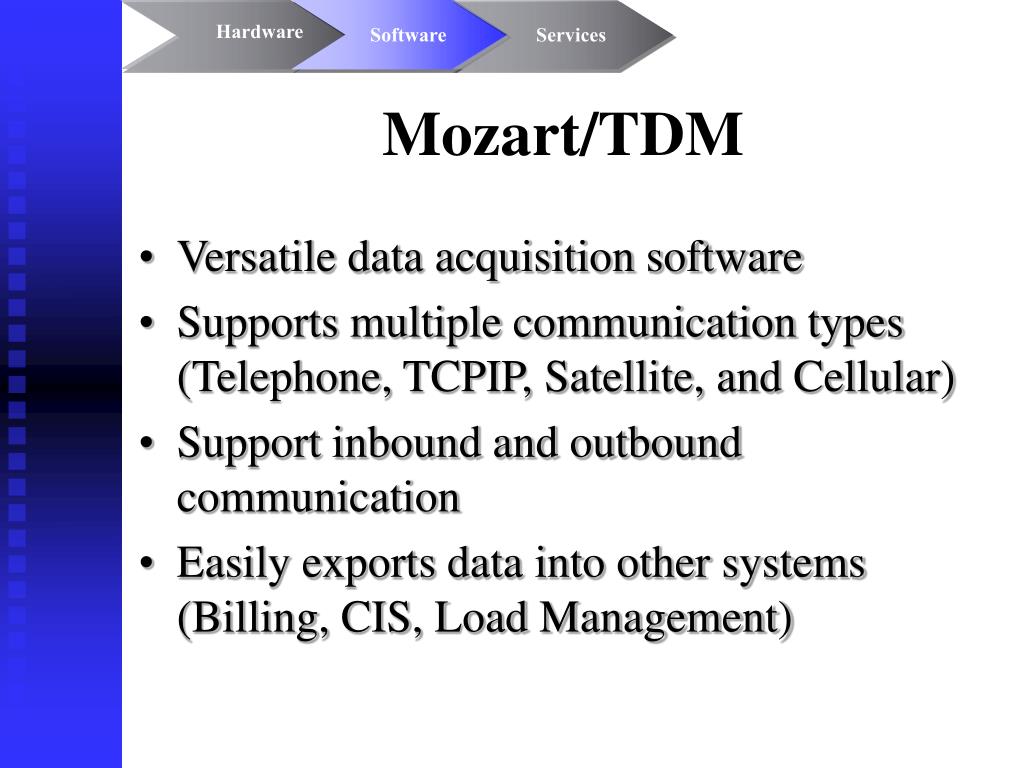 Hardware Software Services

Mozart/TDM

• Versatile data acquisition software
• Supports multiple communication types (Telephone, TCPIP, Satellite, and Cellular)
• Support inbound and outbound communication
• Easily exports data into other systems (Billing, CIS, Load Management)